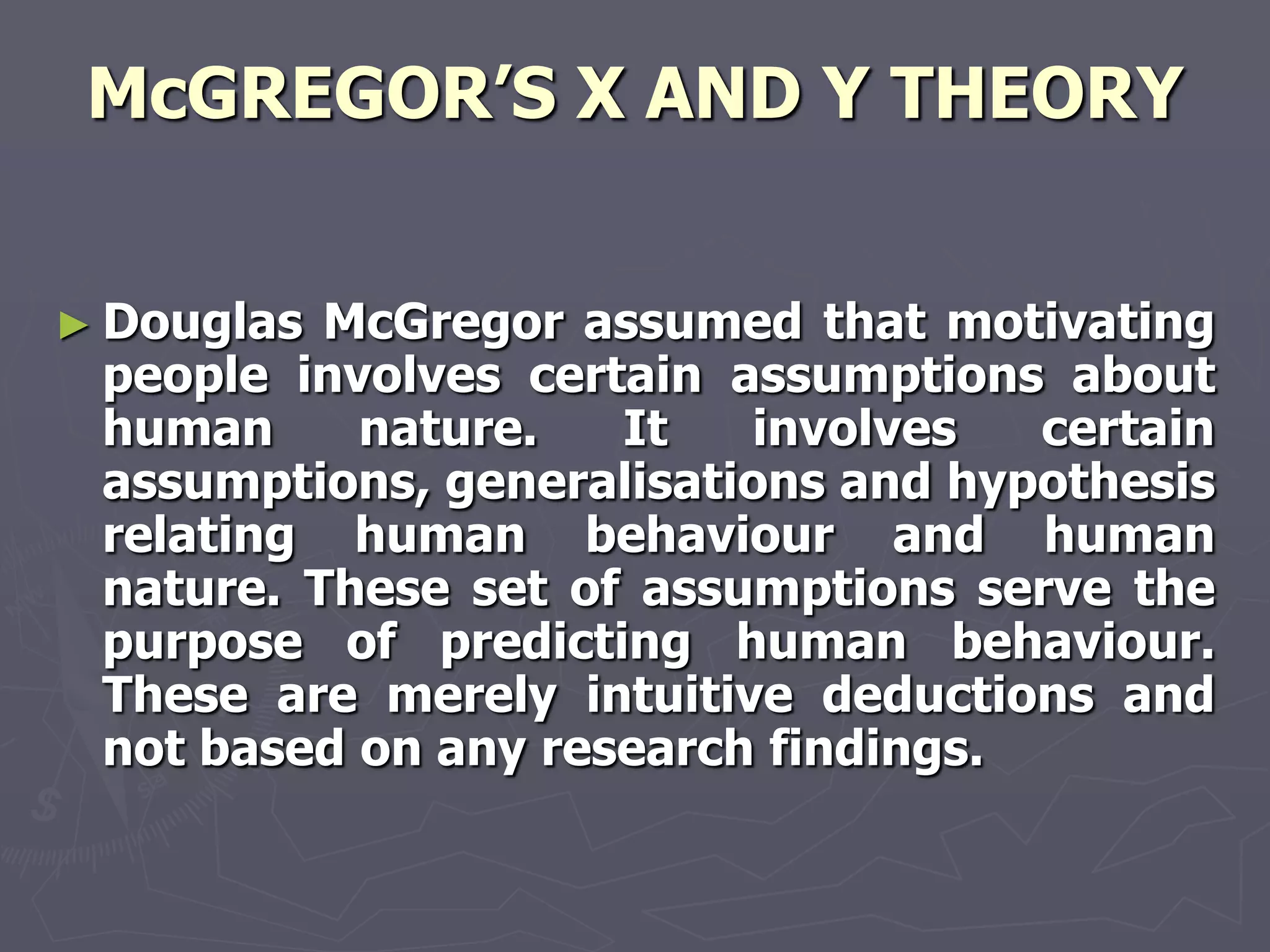 McGREGOR'S X AND Y THEORY

► Douglas McGregor assumed that motivating people involves certain assumptions about human nature. It involves certain assumptions, generalisations and hypothesis relating human behaviour and human nature. These set of assumptions serve the purpose of predicting human behaviour. These are merely intuitive deductions and not based on any research findings.